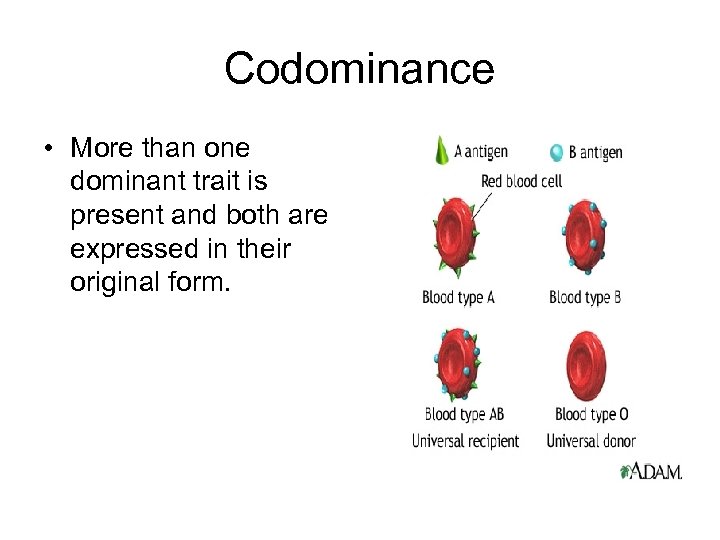 Codominance

• More than one dominant trait is present and both are expressed in their original form.

A antigen
B antigen
Red blood cell
Blood type A
Blood type B
Blood type AB
Universal recipient
Blood type O
Universal donor
A.D.A.M.